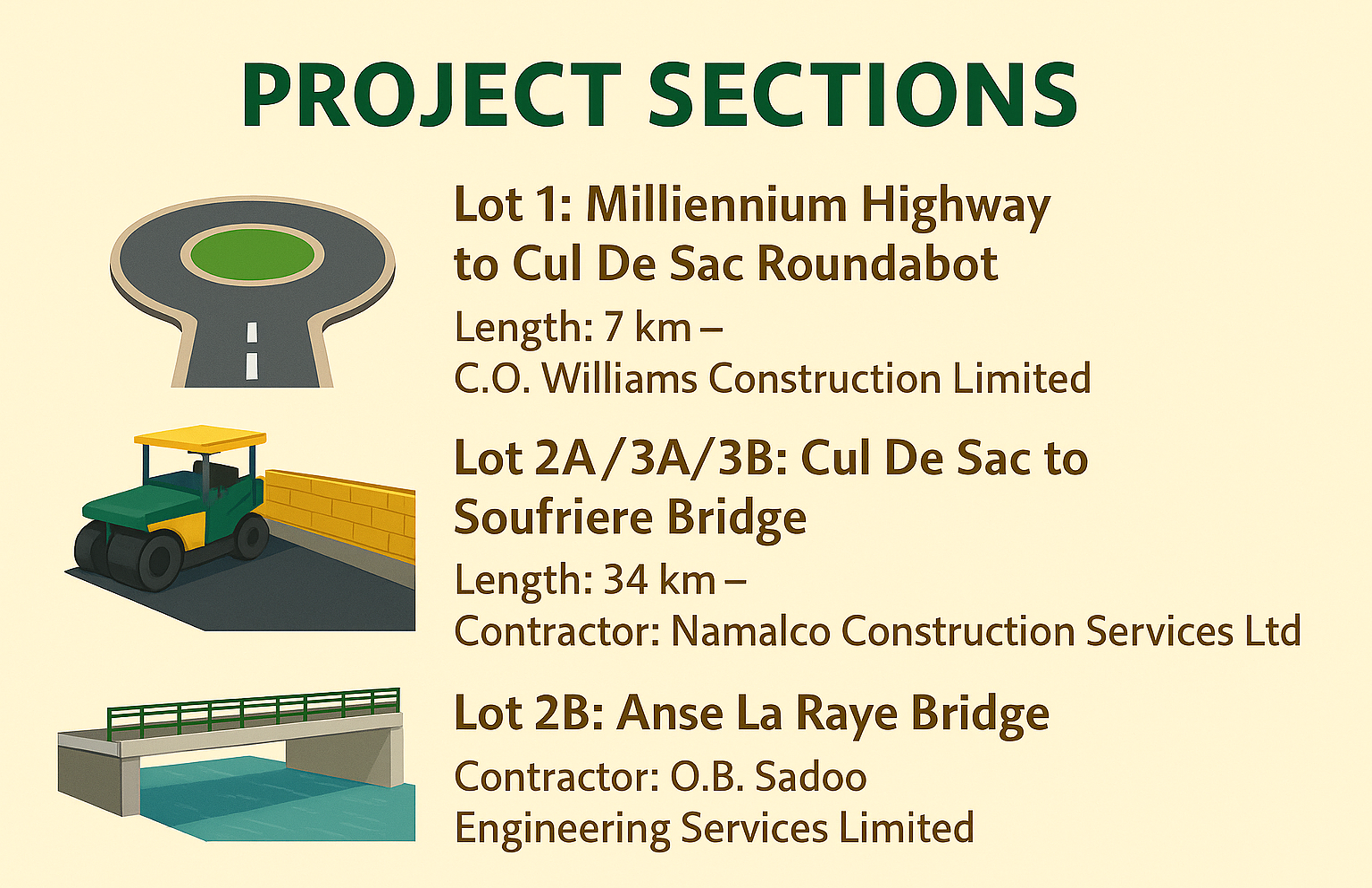 PROJECT SECTIONS

Lot 1: Milliennium Highway to Cul De Sac Roundabot

Length: 7 km – C.O. Williams Construction Limited

Lot 2A/3A/3B: Cul De Sac to Soufriere Bridge

Length: 34 km – Contractor: Namalco Construction Services Ltd

Lot 2B: Anse La Raye Bridge

Contractor: O.B. Sadoo Engineering Services Limited